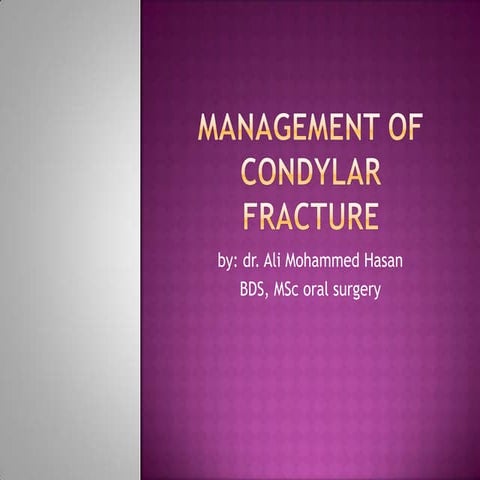 MANAGEMENT OF CONDYLAR FRACTURE

by: dr. Ali Mohammed Hasan
BDS, MSc oral surgery